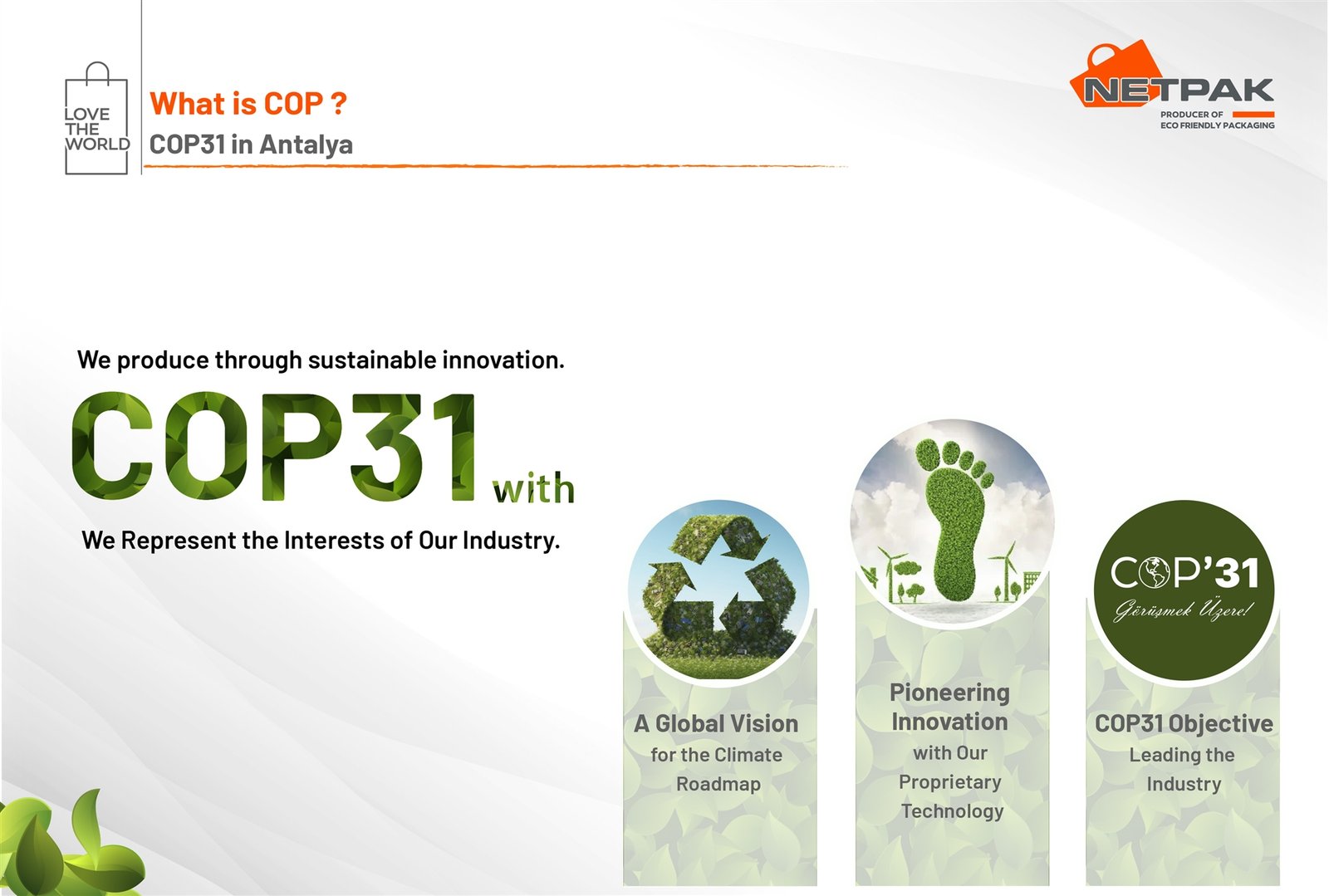 LOVE THE WORLD

What is COP ?
COP31 in Antalya

NETPAK
PRODUCER OF ECO FRIENDLY PACKAGING

We produce through sustainable innovation.
COP31 with
We Represent the Interests of Our Industry.

A Global Vision for the Climate Roadmap

Pioneering Innovation with Our Proprietary Technology

COP'31
Görüşmek Üzere!

COP31 Objective Leading the Industry